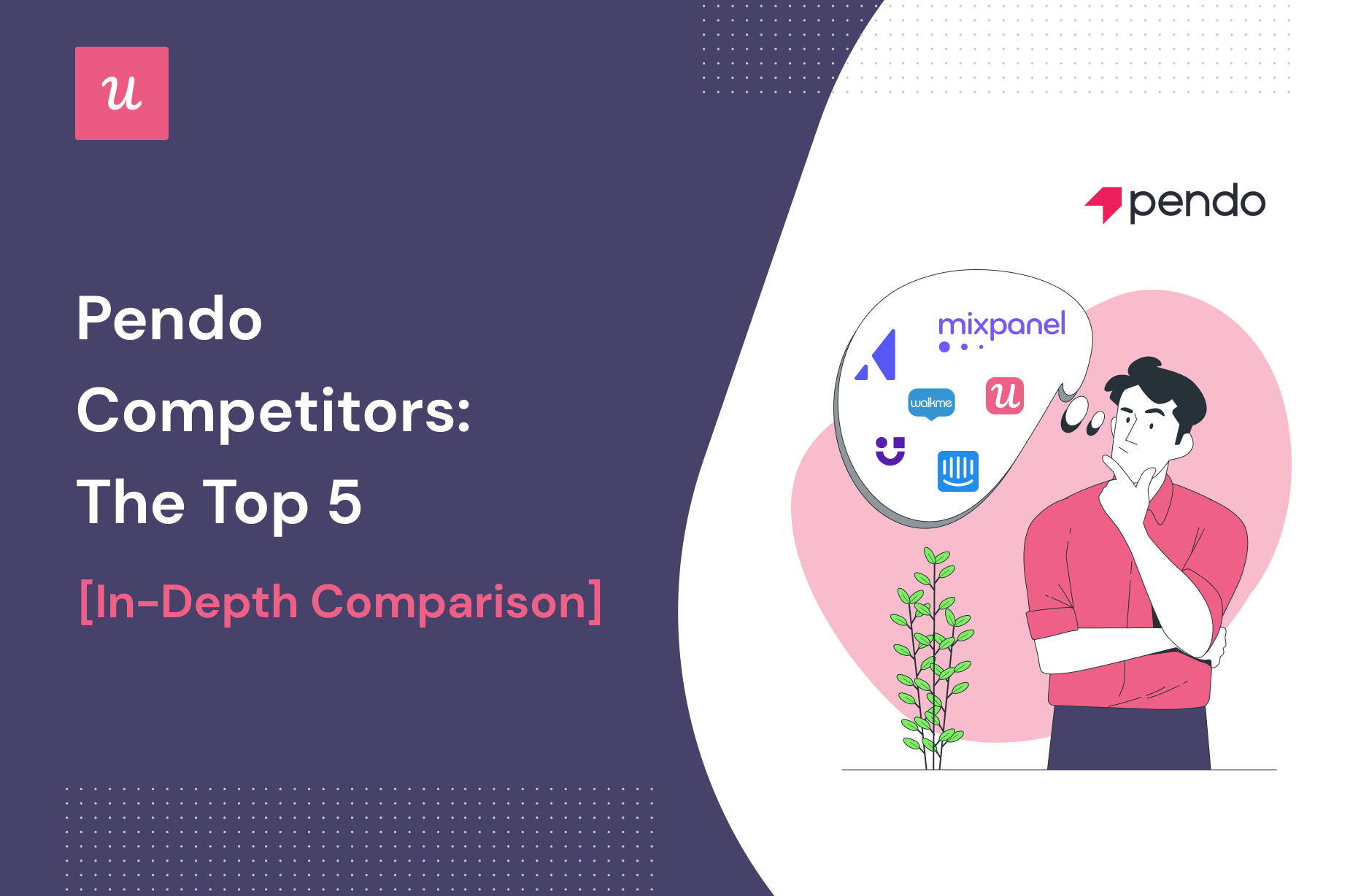 u

Pendo Competitors: The Top 5

[In-Depth Comparison]

pendo

mixpanel

walkme

u